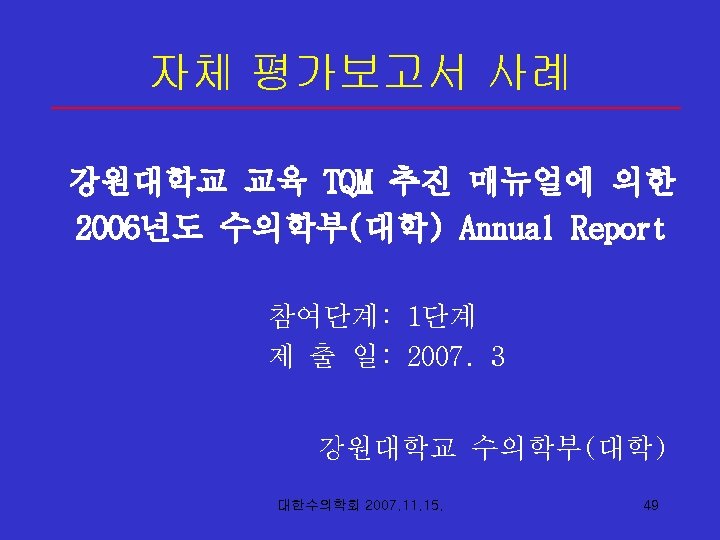 자체 평가보고서 사례

강원대학교 교육 TQM 추진 매뉴얼에 의한 2006년도 수의학부(대학) Annual Report

참여단계: 1단계
제 출 일: 2007. 3

강원대학교 수의학부(대학)

대한수의학회 2007.11.15.

49